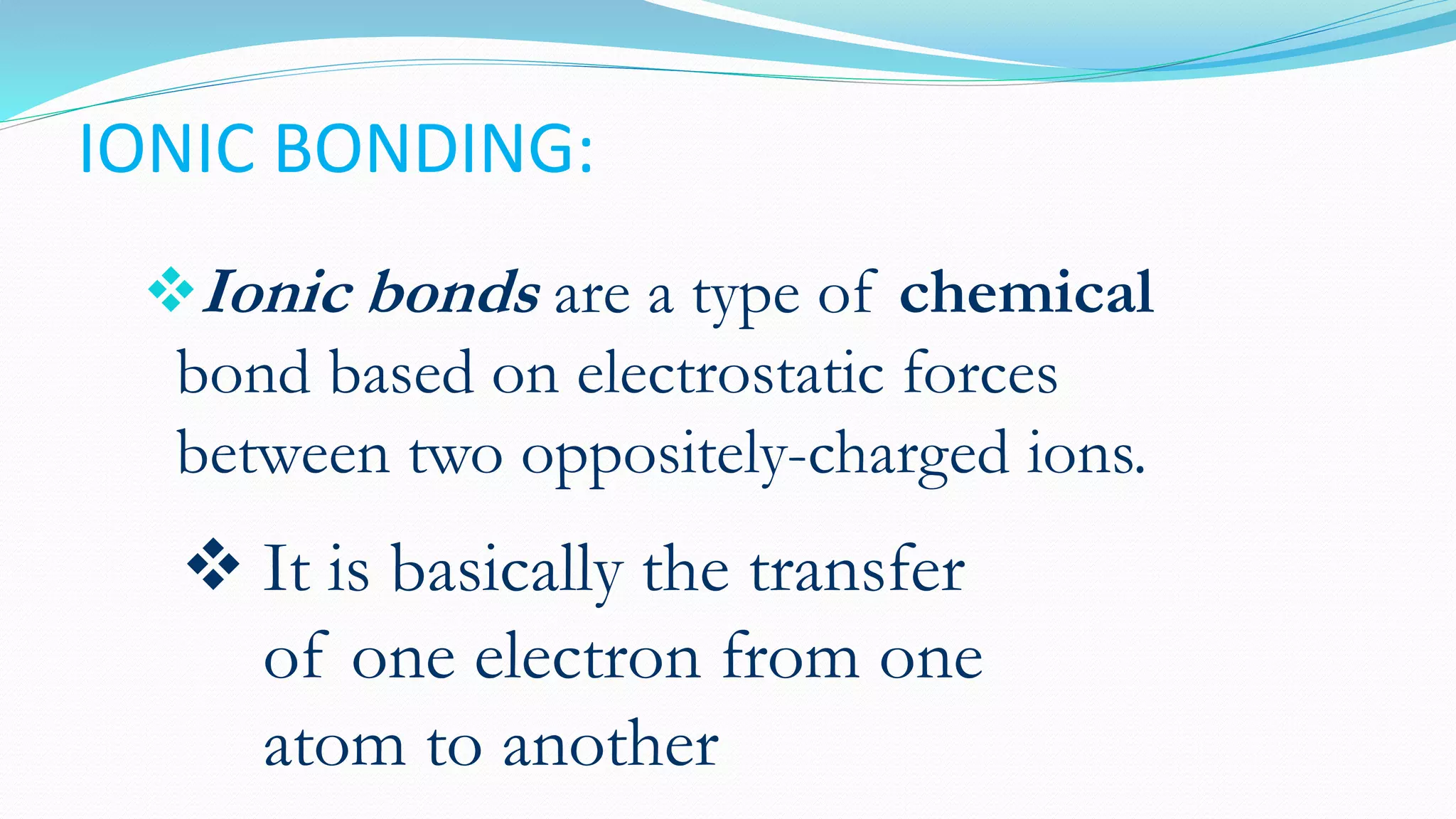 IONIC BONDING:

❖ Ionic bonds are a type of chemical bond based on electrostatic forces between two oppositely-charged ions.

❖ It is basically the transfer of one electron from one atom to another